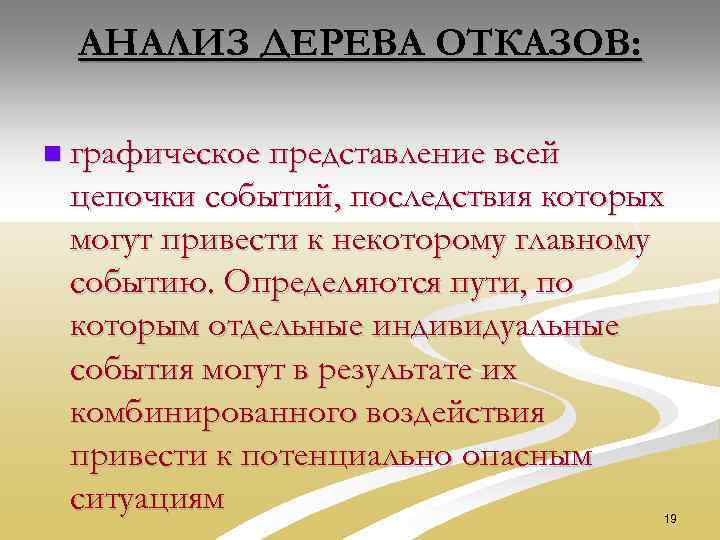 АНАЛИЗ ДЕРЕВА ОТКАЗОВ:

графическое представление всей цепочки событий, последствия которых могут привести к некоторому главному событию. Определяются пути, по которым отдельные индивидуальные события могут в результате их комбинированного воздействия привести к потенциально опасным ситуациям

19